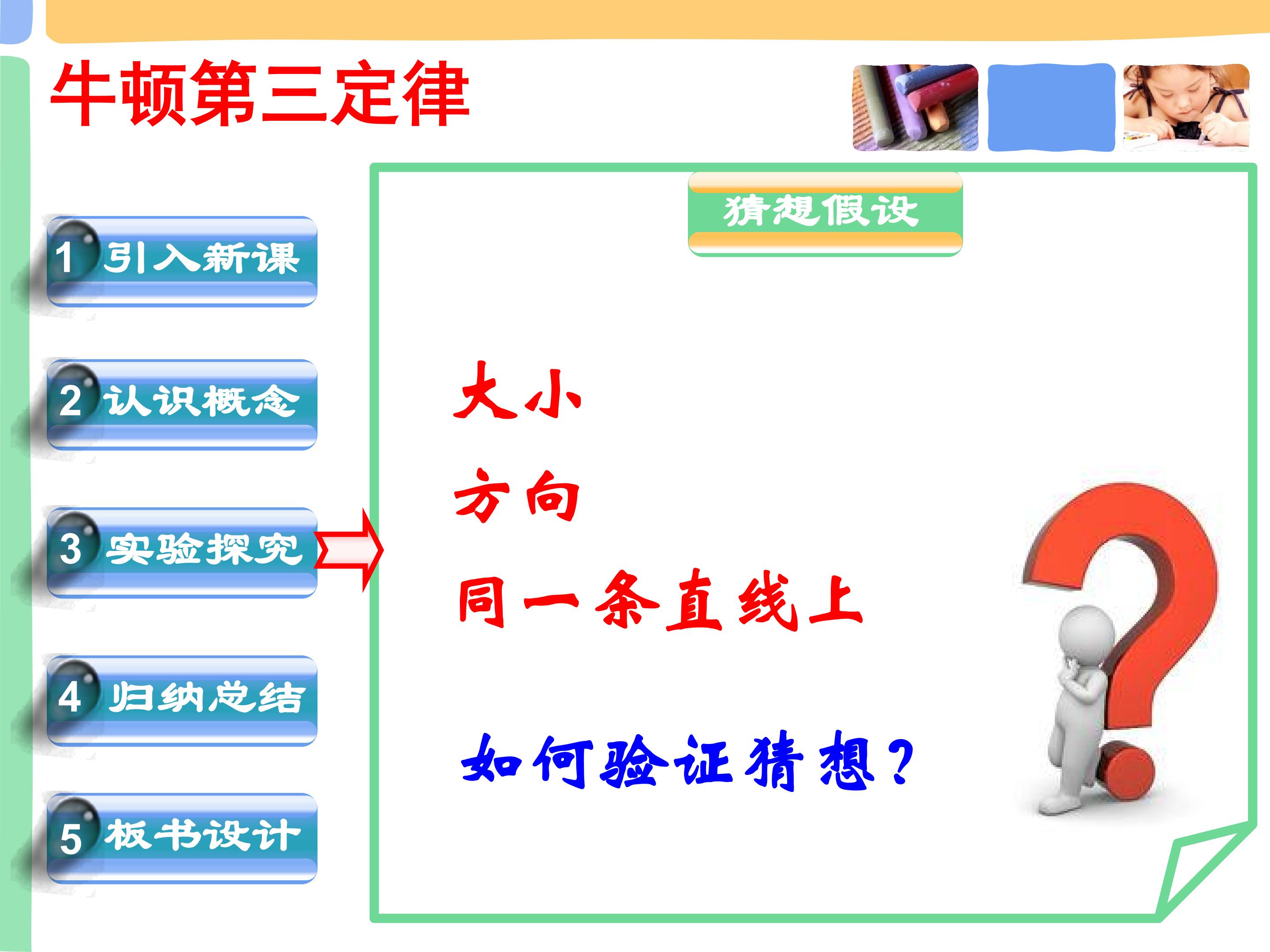 牛顿第三定律

1 引入新课

2 认识概念

3 实验探究

4 归纳总结

5 板书设计

猜想假设

大小

方向

同一条直线上

如何验证猜想？